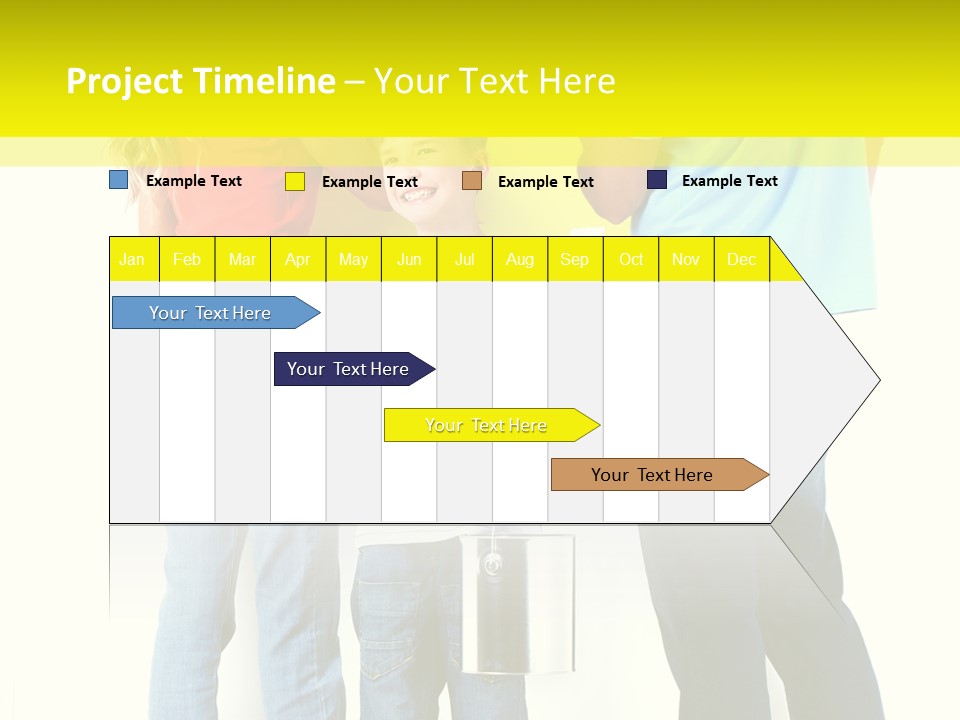 Project Timeline – Your Text Here

Example Text
Example Text
Example Text
Example Text

| Jan | Feb | Mar | Apr | May | Jun | Jul | Aug | Sep | Oct | Nov | Dec |
|---|---|---|---|---|---|---|---|---|---|---|---|

Your Text Here
Your Text Here
Your Text Here
Your Text Here